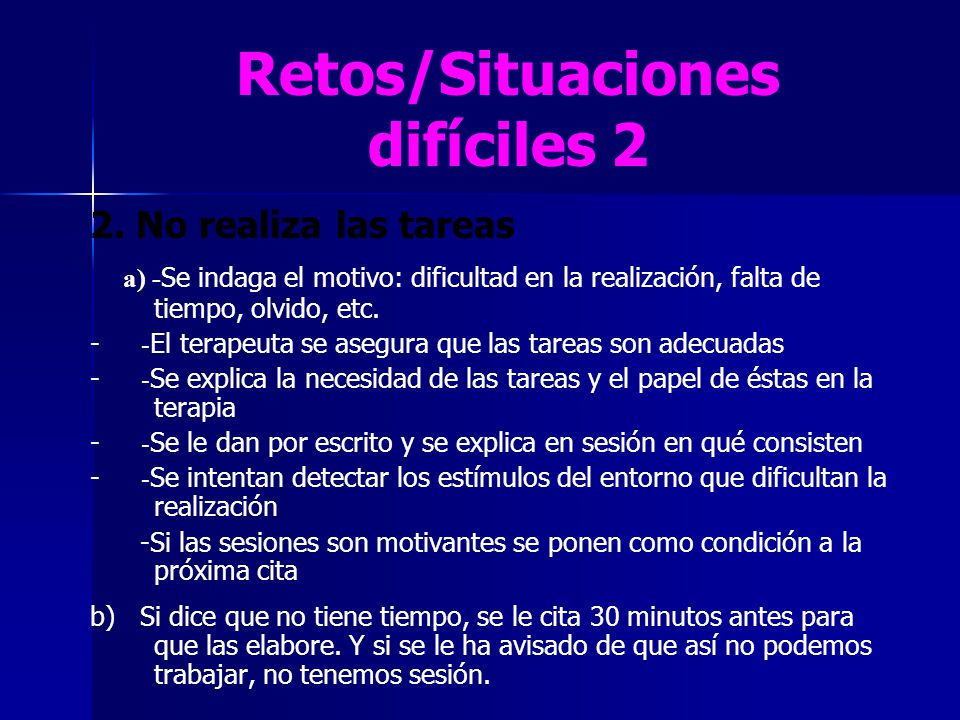 Retos/Situaciones difíciles 2

2. No realiza las tareas

a) -Se indaga el motivo: dificultad en la realización, falta de tiempo, olvido, etc.

- -El terapeuta se asegura que las tareas son adecuadas

- -Se explica la necesidad de las tareas y el papel de éstas en la terapia

- -Se le dan por escrito y se explica en sesión en qué consisten

- -Se intentan detectar los estímulos del entorno que dificultan la realización

-Si las sesiones son motivantes se ponen como condición a la próxima cita

b) Si dice que no tiene tiempo, se le cita 30 minutos antes para que las elabore. Y si se le ha avisado de que así no podemos trabajar, no tenemos sesión.